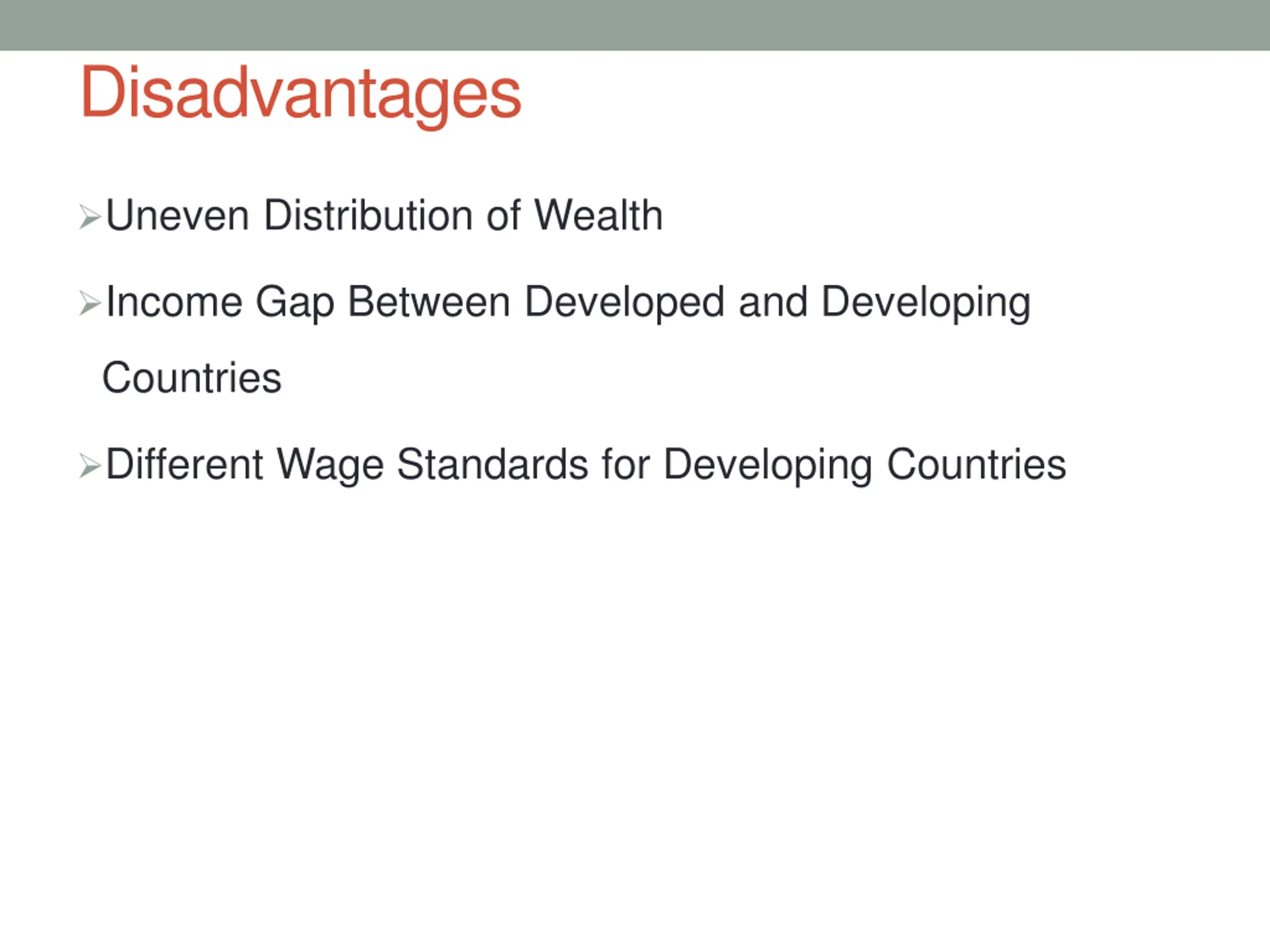 Disadvantages

➢Uneven Distribution of Wealth

➢Income Gap Between Developed and Developing Countries

➢Different Wage Standards for Developing Countries